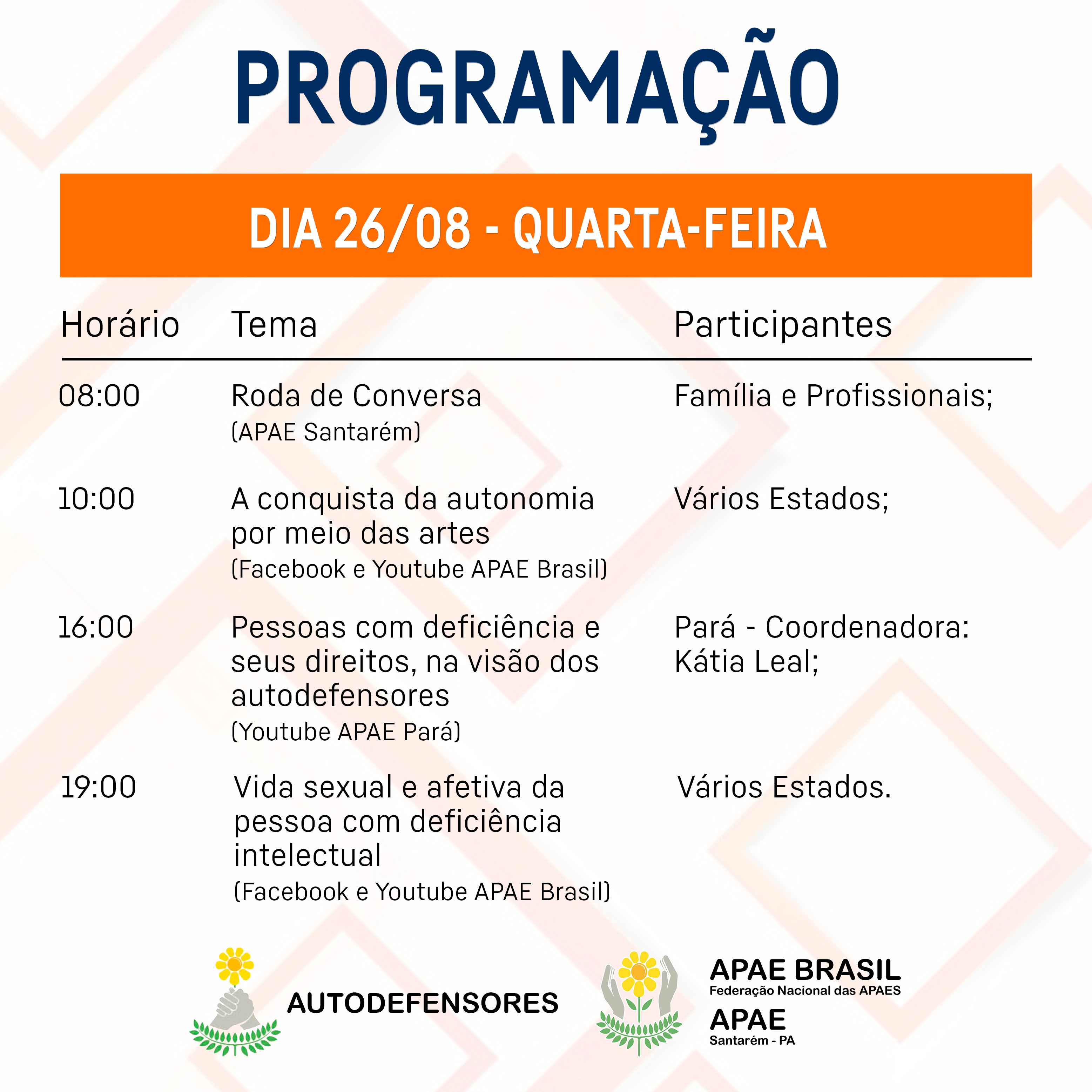 PROGRAMAÇÃO

DIA 26/08 - QUARTA-FEIRA

| Horário | Tema | Participantes |
|---|---|---|
| 08:00 | Roda de Conversa (APAE Santarém) | Família e Profissionais; |
| 10:00 | A conquista da autonomia por meio das artes (Facebook e Youtube APAE Brasil) | Vários Estados; |
| 16:00 | Pessoas com deficiência e seus direitos, na visão dos autodefensores (Youtube APAE Pará) | Pará - Coordenadora: Kátia Leal; |
| 19:00 | Vida sexual e afetiva da pessoa com deficiência intelectual (Facebook e Youtube APAE Brasil) | Vários Estados. |

AUTODEFENSORES

APAE BRASIL
Federação Nacional das APAES

APAE
Santarém - PA